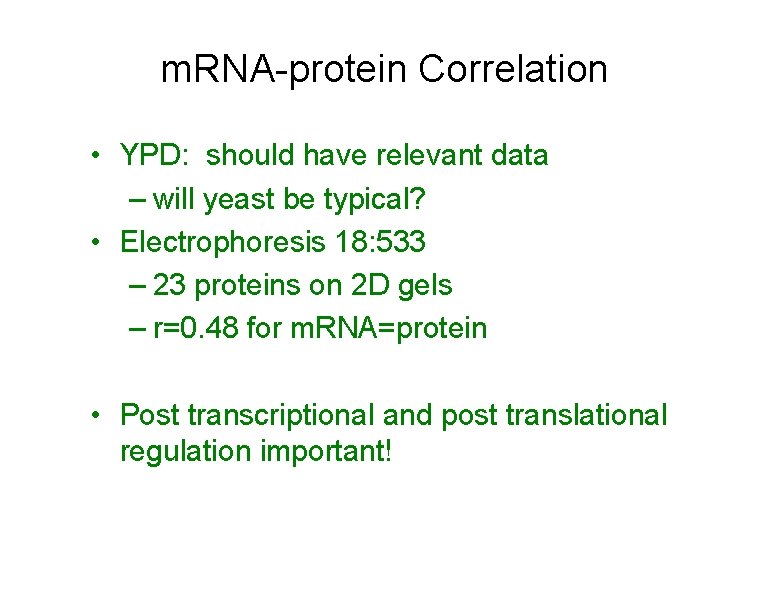 mRNA-protein Correlation

• YPD: should have relevant data
– will yeast be typical?
• Electrophoresis 18:533
– 23 proteins on 2D gels
– r=0.48 for mRNA=protein

• Post transcriptional and post translational regulation important!